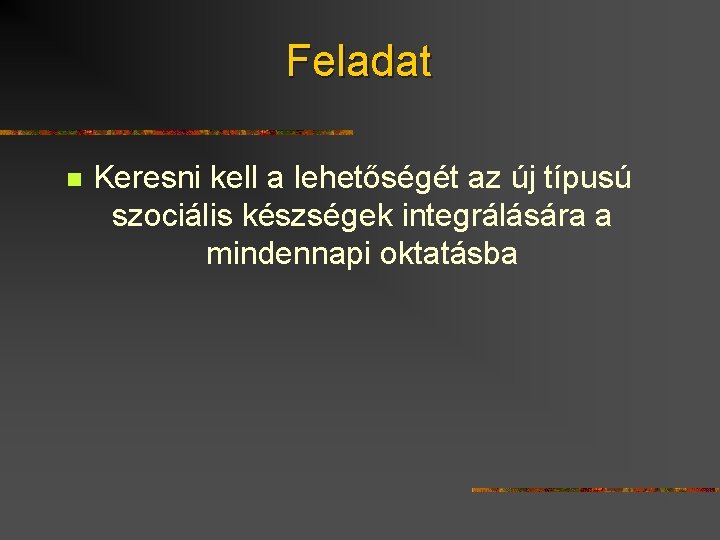 Feladat

Keresni kell a lehetőségét az új típusú szociális készségek integrálására a mindennapi oktatásba